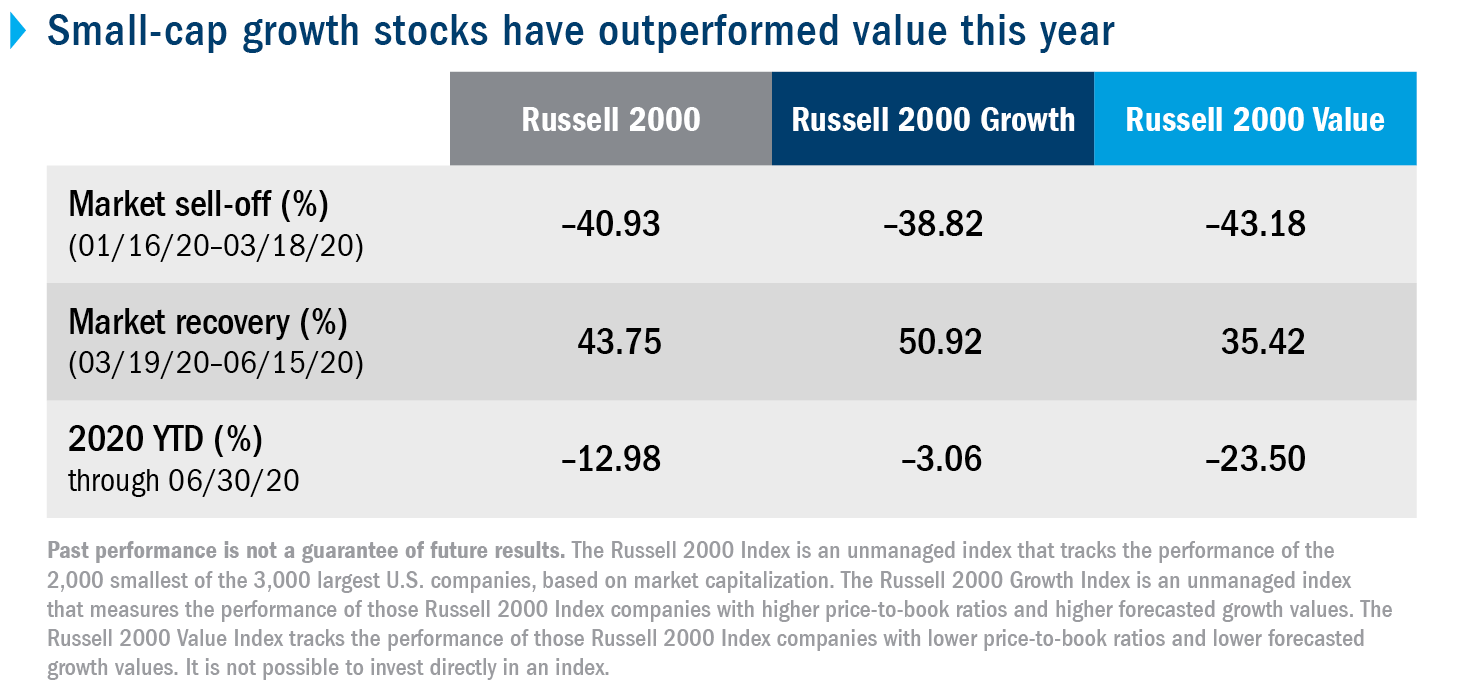 Small-cap growth stocks have outperformed value this year

| | Russell 2000 | Russell 2000 Growth | Russell 2000 Value |
|---|---|---|---|
| Market sell-off (%) (01/16/20–03/18/20) | –40.93 | –38.82 | –43.18 |
| Market recovery (%) (03/19/20–06/15/20) | 43.75 | 50.92 | 35.42 |
| 2020 YTD (%) through 06/30/20 | –12.98 | –3.06 | –23.50 |

Past performance is not a guarantee of future results. The Russell 2000 Index is an unmanaged index that tracks the performance of the 2,000 smallest of the 3,000 largest U.S. companies, based on market capitalization. The Russell 2000 Growth Index is an unmanaged index that measures the performance of those Russell 2000 Index companies with higher price-to-book ratios and higher forecasted growth values. The Russell 2000 Value Index tracks the performance of those Russell 2000 Index companies with lower price-to-book ratios and lower forecasted growth values. It is not possible to invest directly in an index.